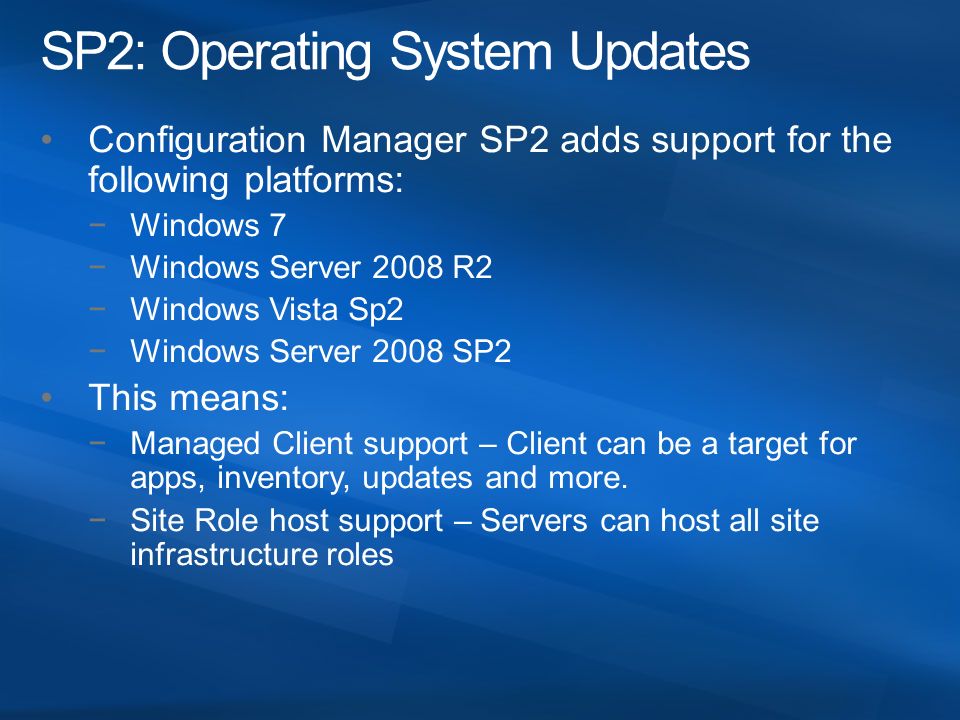 SP2: Operating System Updates

• Configuration Manager SP2 adds support for the following platforms:
  − Windows 7
  − Windows Server 2008 R2
  − Windows Vista Sp2
  − Windows Server 2008 SP2
• This means:
  − Managed Client support – Client can be a target for apps, inventory, updates and more.
  − Site Role host support – Servers can host all site infrastructure roles